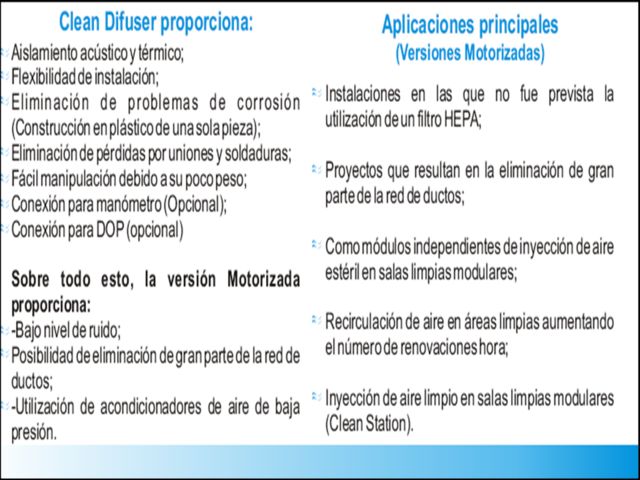 Clean Difuser proporciona:

Aislamiento acústico y térmico;
Flexibilidad de instalación;
Eliminación de problemas de corrosión (Construcción en plástico de una sola pieza);
Eliminación de pérdidas por uniones y soldaduras;
Fácil manipulación debido a su poco peso;
Conexión para manómetro (Opcional);
Conexión para DOP (opcional)

Sobre todo esto, la versión Motorizada proporciona:
-Bajo nivel de ruido;
Posibilidad de eliminación de gran parte de la red de ductos;
-Utilización de acondicionadores de aire de baja presión.

Aplicaciones principales
(Versiones Motorizadas)

Instalaciones en las que no fue prevista la utilización de un filtro HEPA;

Proyectos que resultan en la eliminación de gran parte de la red de ductos;

Como módulos independientes de inyección de aire estéril en salas limpias modulares;

Recirculación de aire en áreas limpias aumentando el número de renovaciones hora;

Inyección de aire limpio en salas limpias modulares (Clean Station).